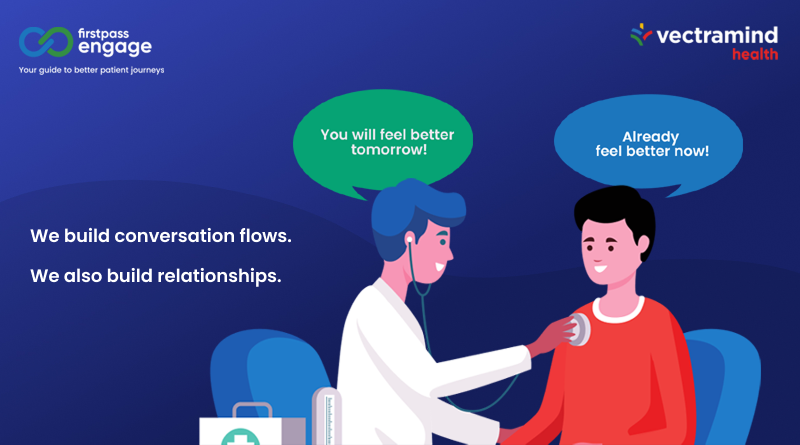 firstpass
engage
Your guide to better patient journeys

vectramind
health

You will feel better tomorrow!

Already feel better now!

We build conversation flows.

We also build relationships.